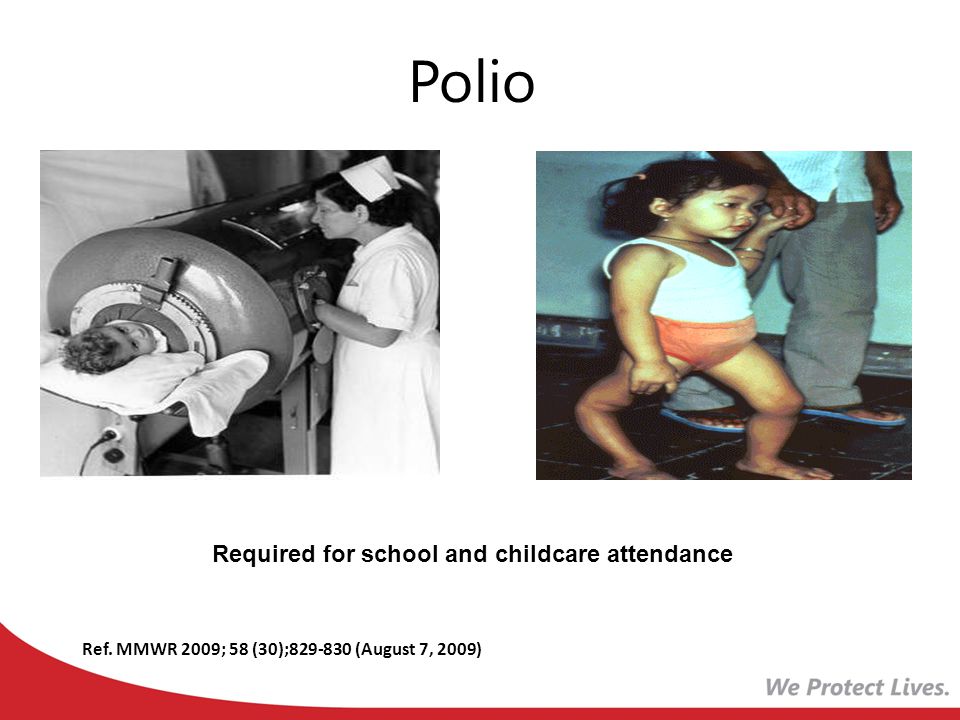 Polio

Required for school and childcare attendance

Ref. MMWR 2009; 58 (30);829-830 (August 7, 2009)

We Protect Lives.